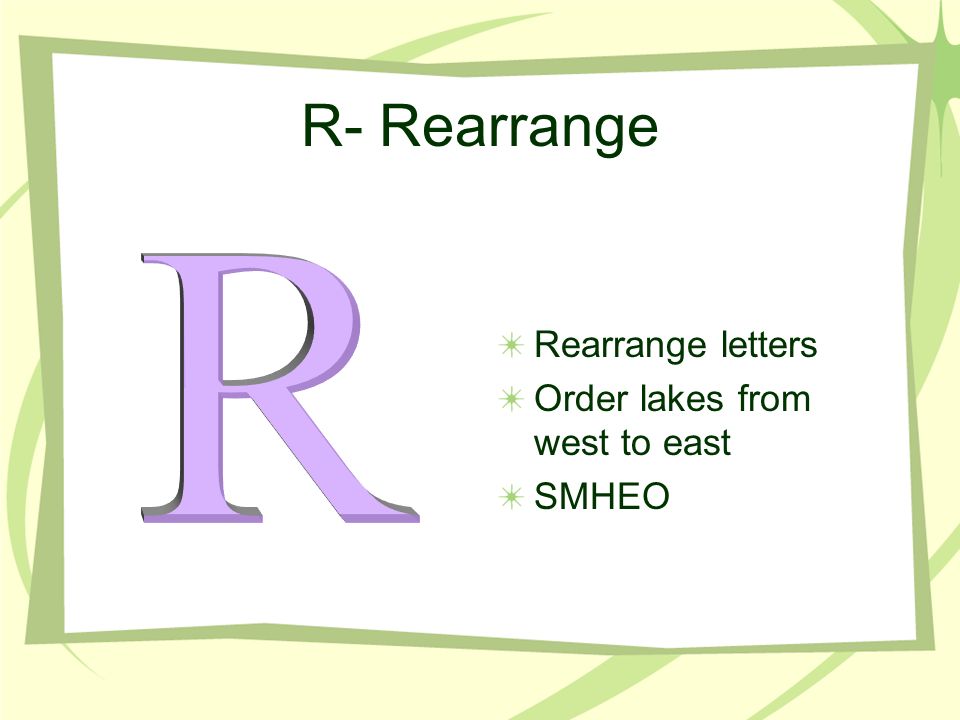 R- Rearrange

R

Rearrange letters
Order lakes from west to east
SMHEO